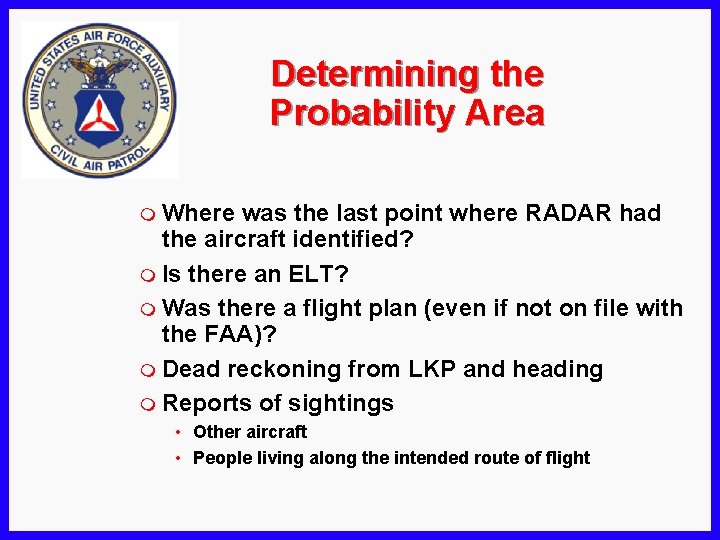 UNITED STATES AIR FORCE AUXILIARY
CIVIL AIR PATROL

Determining the Probability Area

Where was the last point where RADAR had the aircraft identified?

Is there an ELT?

Was there a flight plan (even if not on file with the FAA)?

Dead reckoning from LKP and heading

Reports of sightings

• Other aircraft

• People living along the intended route of flight